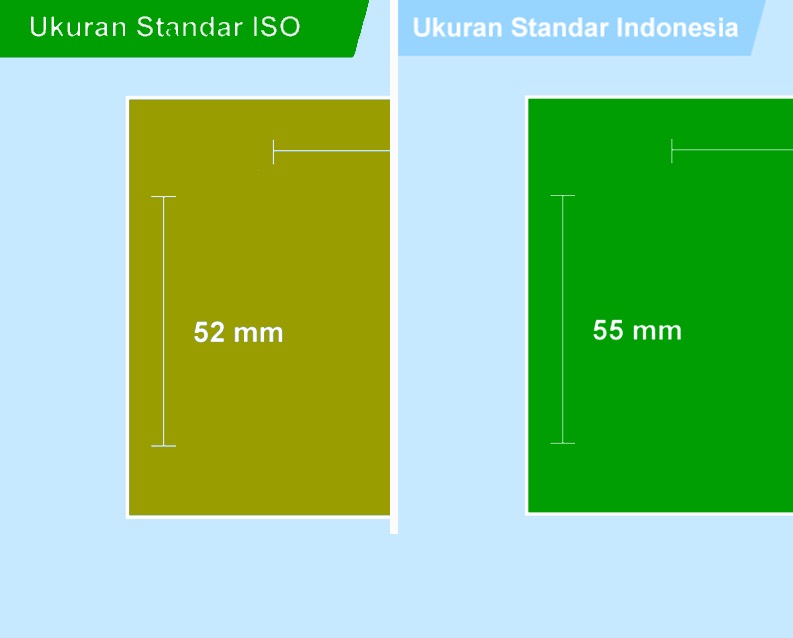 Ukuran Standar ISO

52 mm

Ukuran Standar Indonesia

55 mm